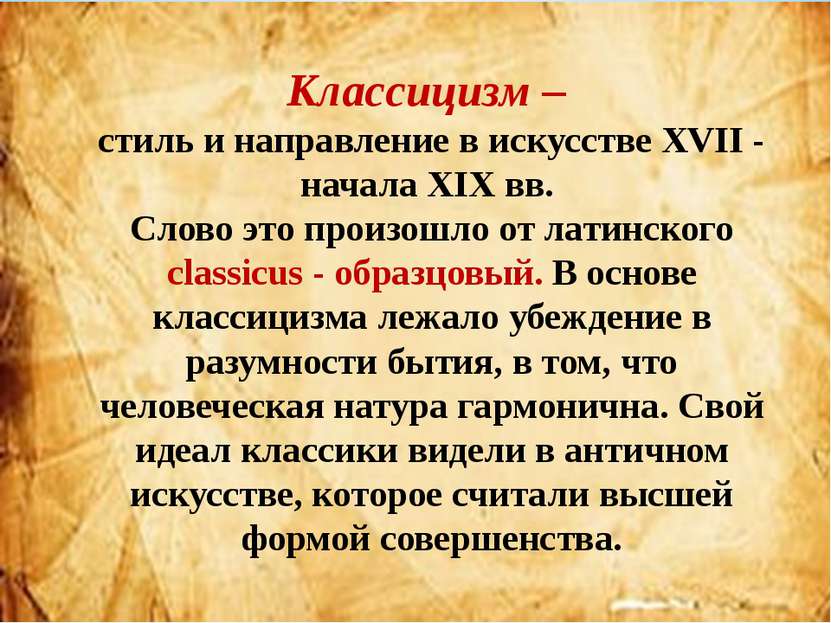 Классицизм –
стиль и направление в искусстве XVII - начала XIX вв.
Слово это произошло от латинского classicus - образцовый. В основе классицизма лежало убеждение в разумности бытия, в том, что человеческая натура гармонична. Свой идеал классики видели в античном искусстве, которое считали высшей формой совершенства.